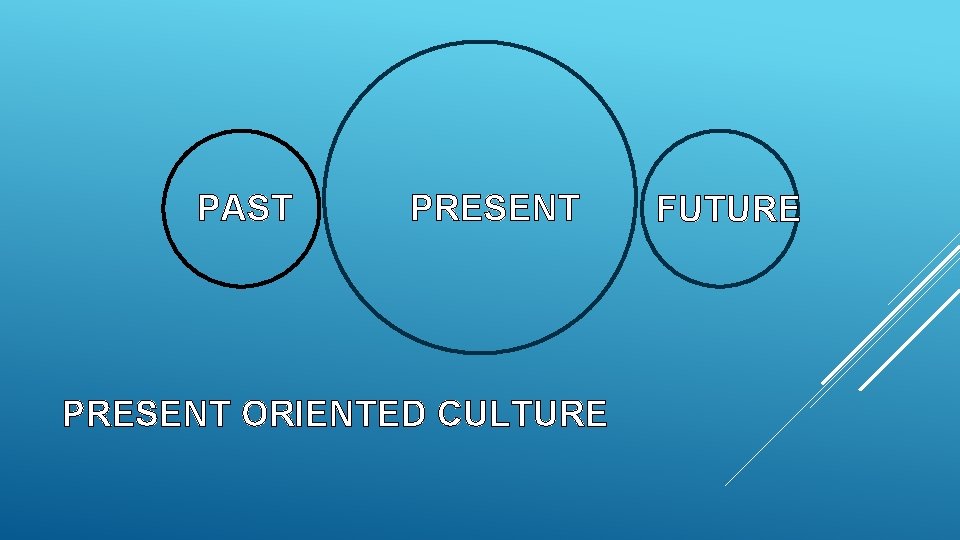 PAST

PRESENT

FUTURE

PRESENT ORIENTED CULTURE